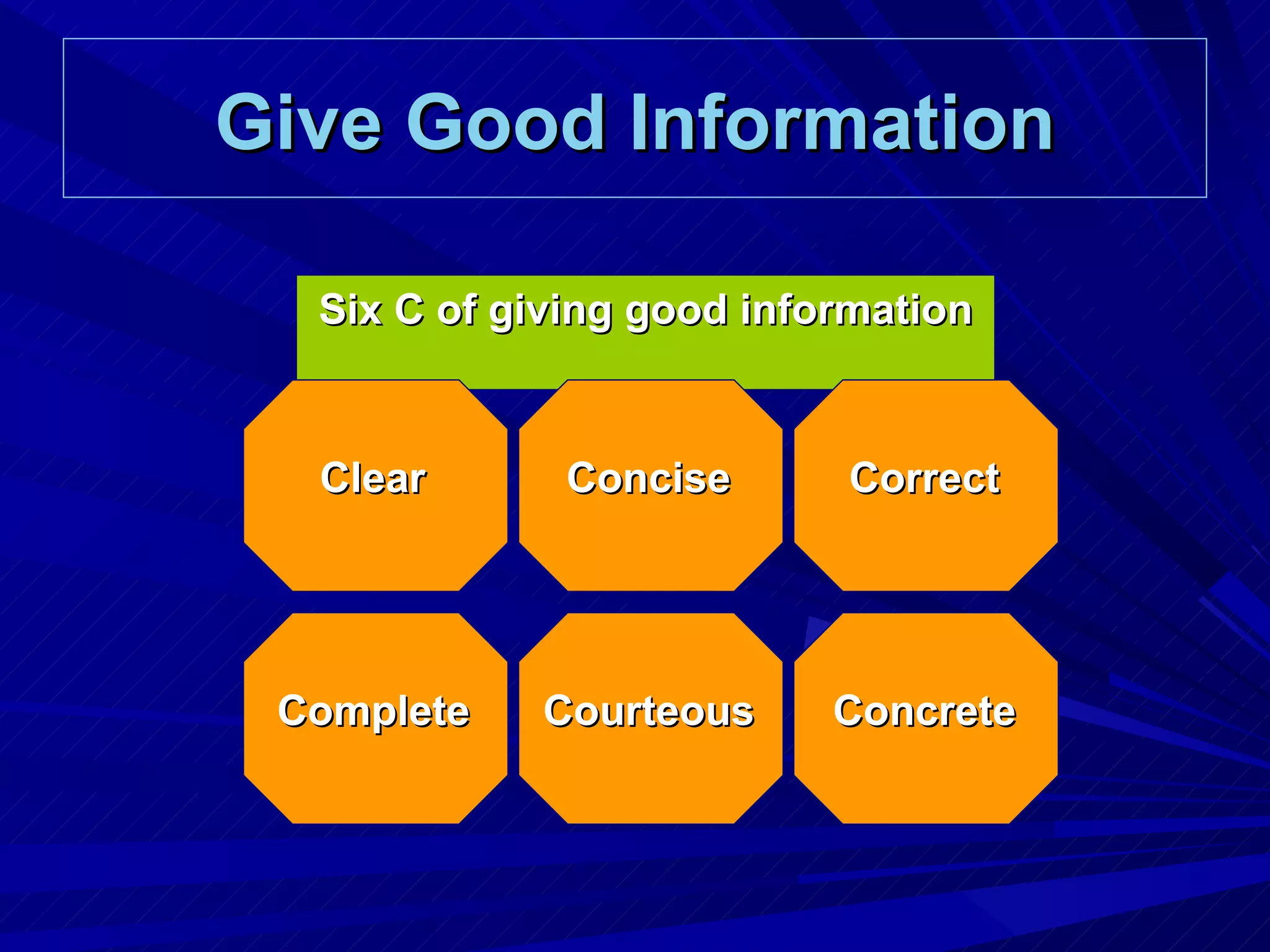 Give Good Information

Six C of giving good information

Clear

Concise

Correct

Complete

Courteous

Concrete